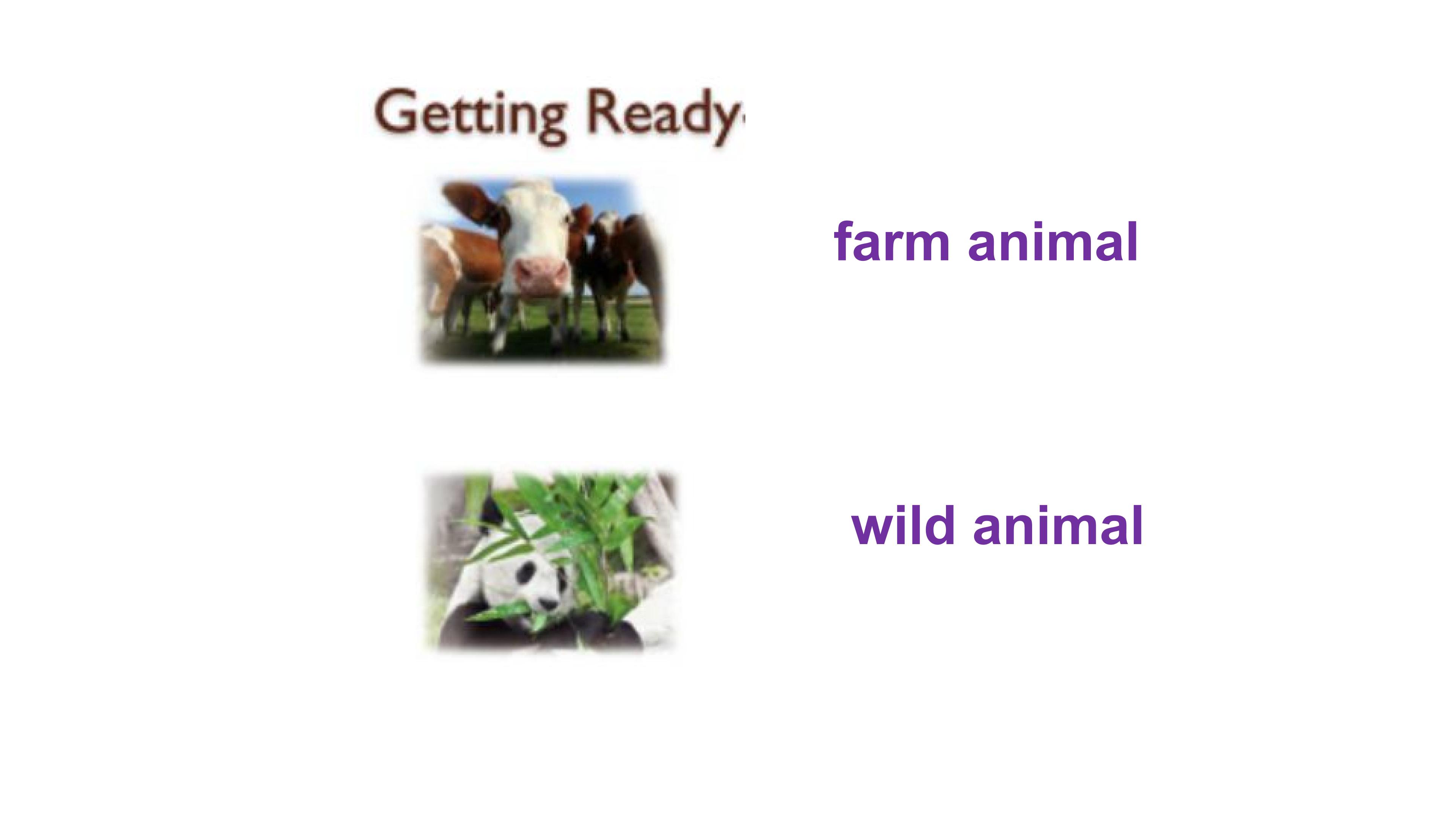 Getting Ready

farm animal

wild animal